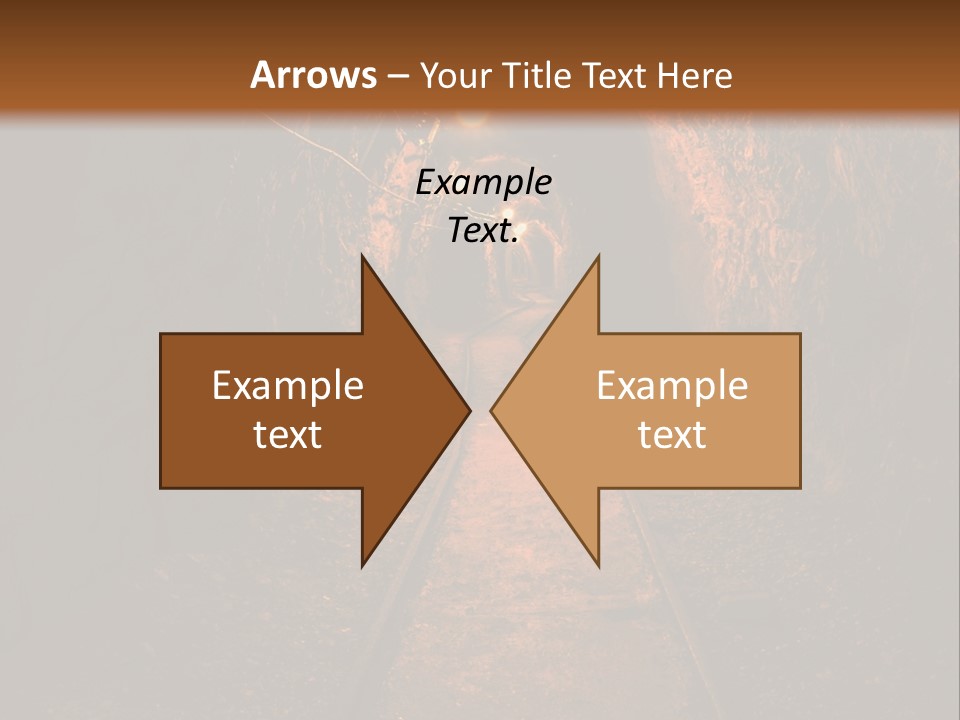 Arrows – Your Title Text Here

Example Text.

Example text

Example text